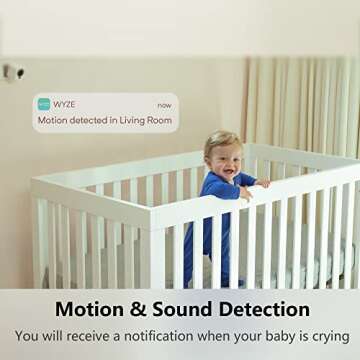 WYZE now
Motion detected in Living Room

Motion & Sound Detection
You will receive a notification when your baby is crying